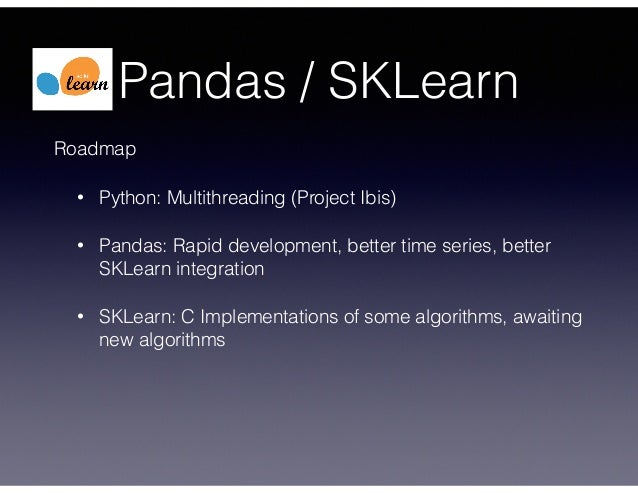 scikit learn

Pandas / SKLearn

Roadmap

• Python: Multithreading (Project Ibis)

• Pandas: Rapid development, better time series, better SKLearn integration

• SKLearn: C Implementations of some algorithms, awaiting new algorithms